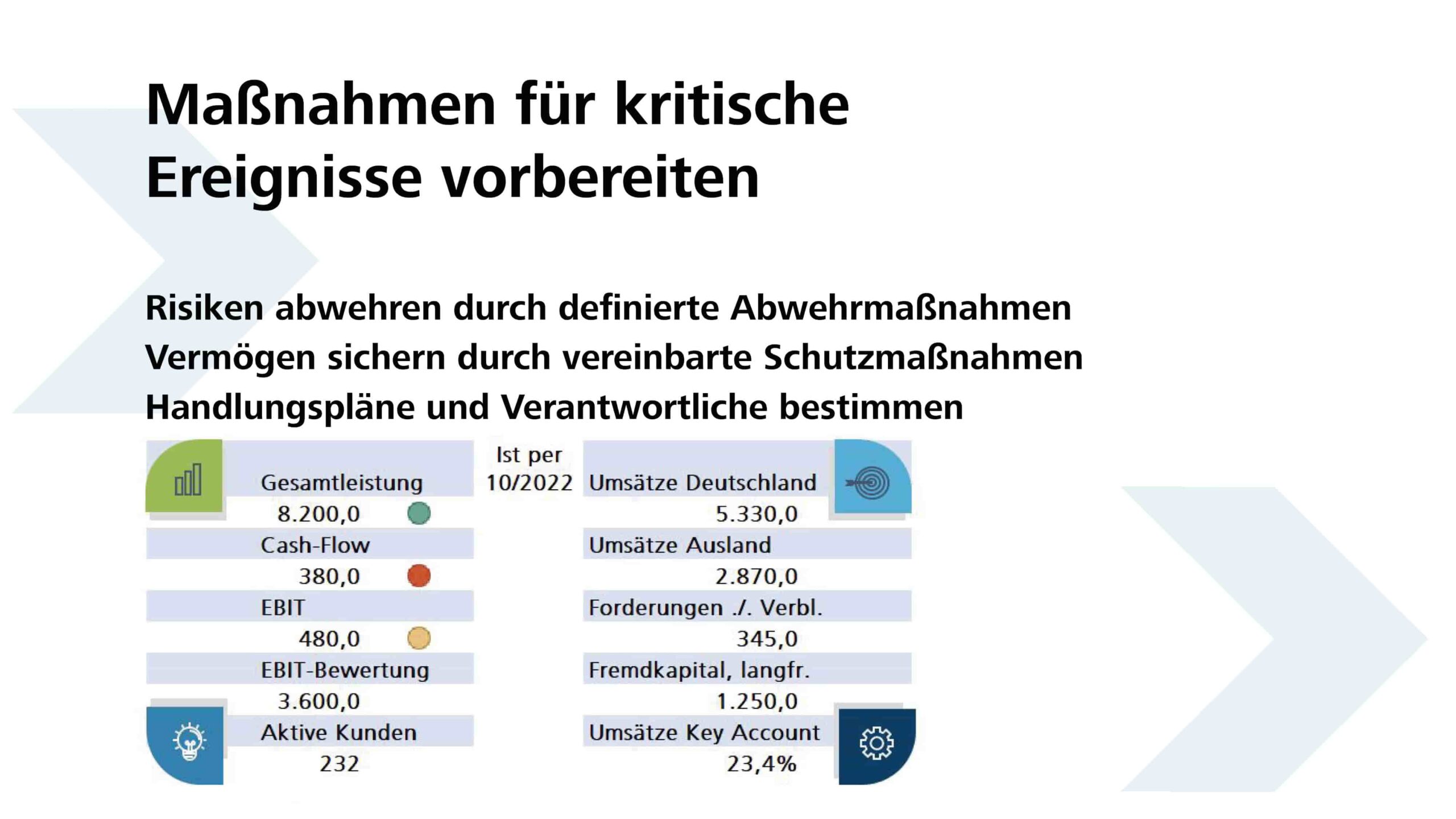 Maßnahmen für kritische Ereignisse vorbereiten

Risiken abwehren durch definierte Abwehrmaßnahmen
Vermögen sichern durch vereinbarte Schutzmaßnahmen
Handlungspläne und Verantwortliche bestimmen

Gesamtleistung
8.200,0
Cash-Flow
380,0
EBIT
480,0
EBIT-Bewertung
3.600,0
Aktive Kunden
232

Ist per
10/2022

Umsätze Deutschland
5.330,0
Umsätze Ausland
2.870,0
Forderungen ./. Verbl.
345,0
Fremdkapital, langfr.
1.250,0
Umsätze Key Account
23,4%